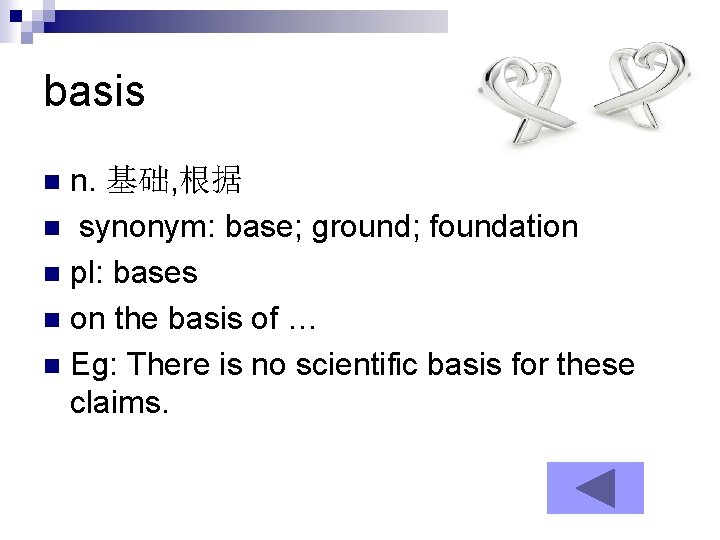 basis

n. 基础,根据

synonym: base; ground; foundation

pl: bases

on the basis of …

Eg: There is no scientific basis for these claims.